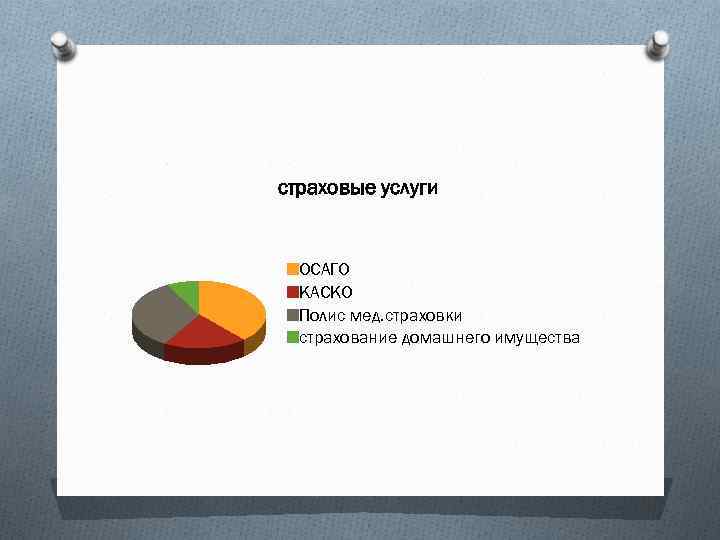 страховые услуги

ОСАГО
КАСКО
Полис мед.страховки
страхование домашнего имущества